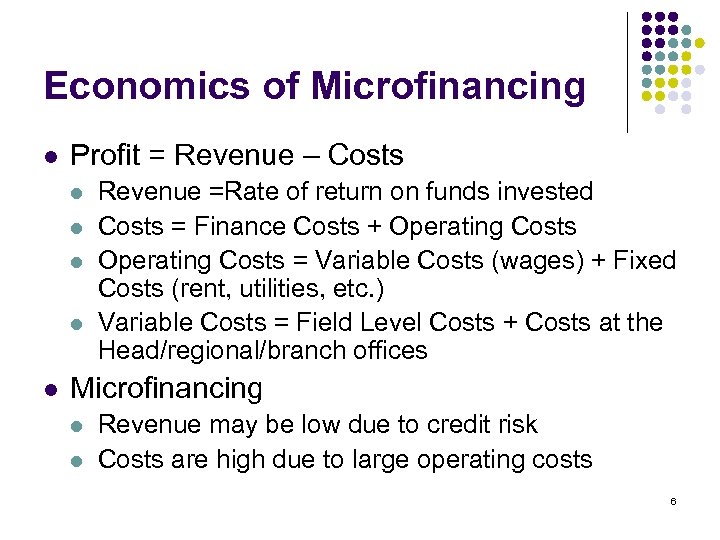 Economics of Microfinancing

- Profit = Revenue – Costs
  - Revenue =Rate of return on funds invested
  - Costs = Finance Costs + Operating Costs
  - Operating Costs = Variable Costs (wages) + Fixed Costs (rent, utilities, etc.)
  - Variable Costs = Field Level Costs + Costs at the Head/regional/branch offices
- Microfinancing
  - Revenue may be low due to credit risk
  - Costs are high due to large operating costs

6